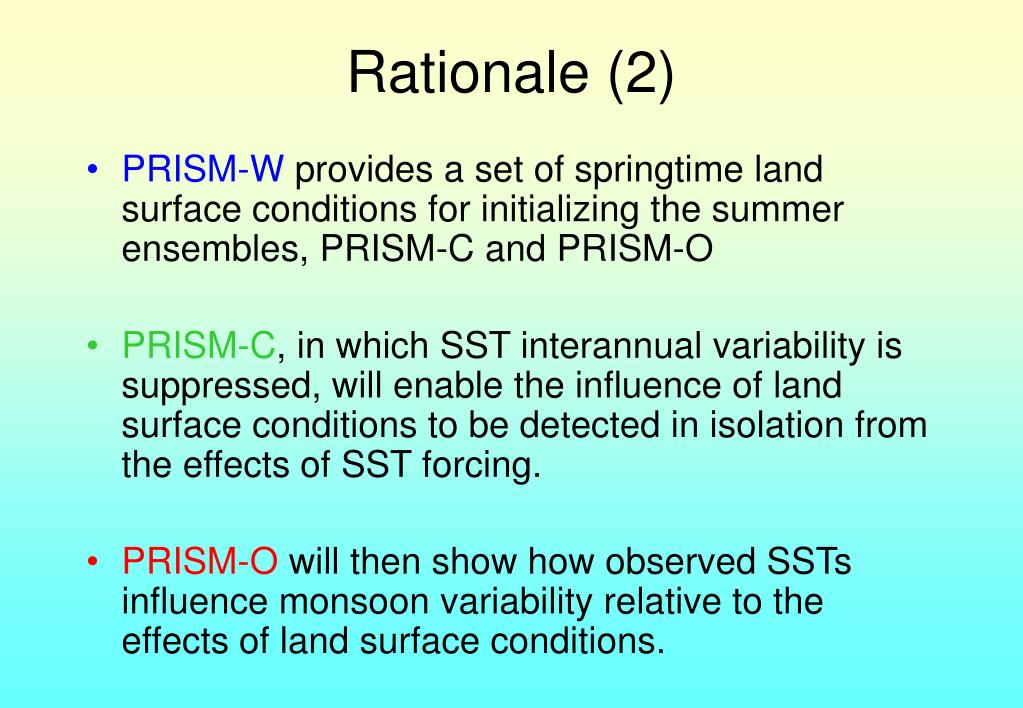 Rationale (2)

• PRISM-W provides a set of springtime land surface conditions for initializing the summer ensembles, PRISM-C and PRISM-O

• PRISM-C, in which SST interannual variability is suppressed, will enable the influence of land surface conditions to be detected in isolation from the effects of SST forcing.

• PRISM-O will then show how observed SSTs influence monsoon variability relative to the effects of land surface conditions.